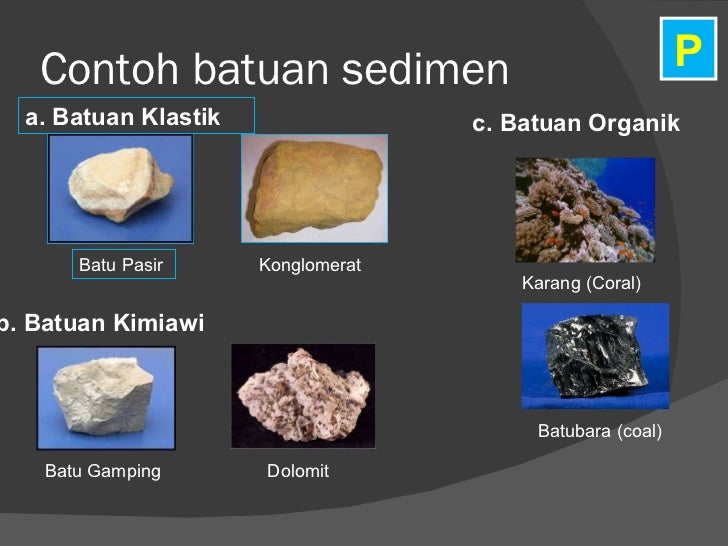 P

Contoh batuan sedimen

a. Batuan Klastik

Batu Pasir

Konglomerat

b. Batuan Kimiawi

Batu Gamping

Dolomit

c. Batuan Organik

Karang (Coral)

Batubara (coal)